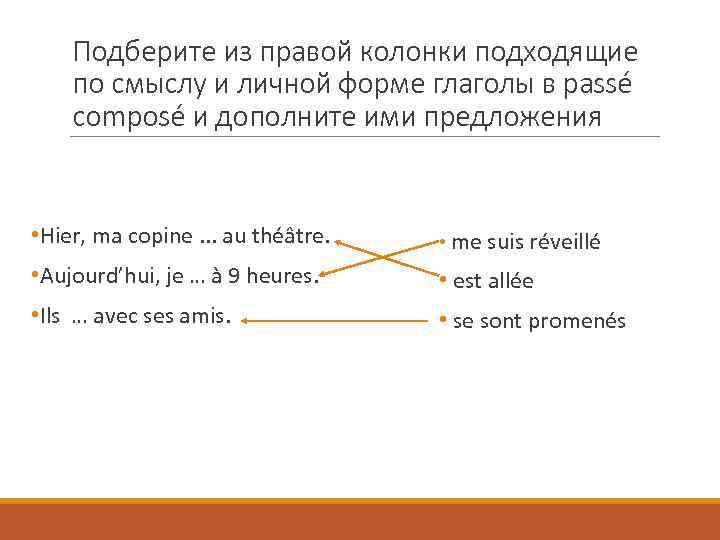 Подберите из правой колонки подходящие по смыслу и личной форме глаголы в passé composé и дополните ими предложения

•Hier, ma copine … au théâtre.
•Aujourd'hui, je … à 9 heures.
•Ils … avec ses amis.

• me suis réveillé
• est allée
• se sont promenés